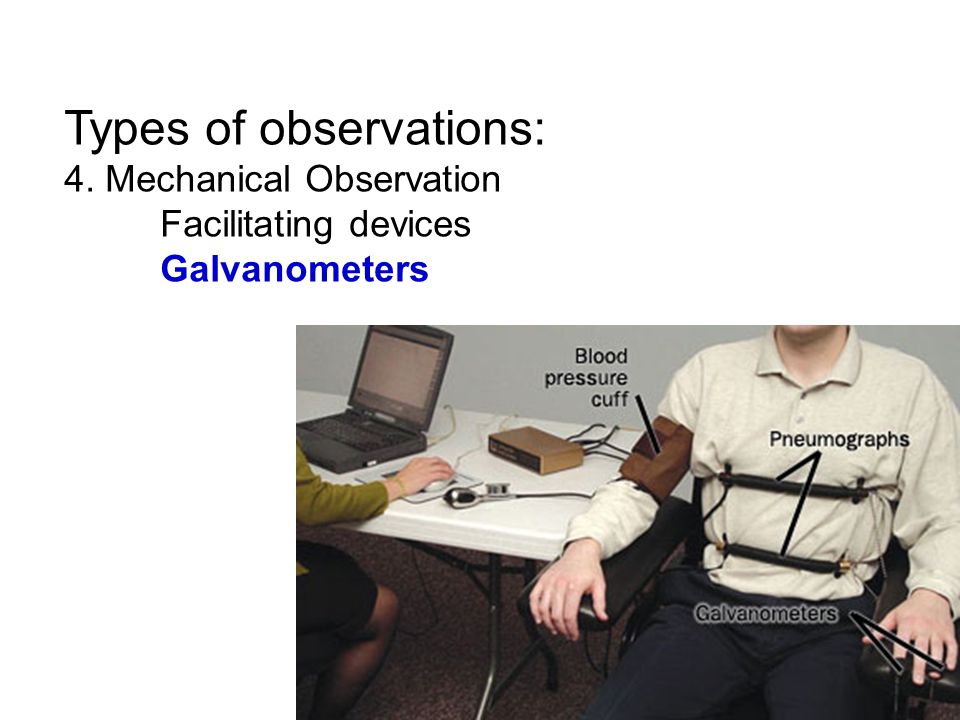 Types of observations:
4. Mechanical Observation
Facilitating devices
Galvanometers

Blood pressure cuff

Pneumographs

Galvanometers